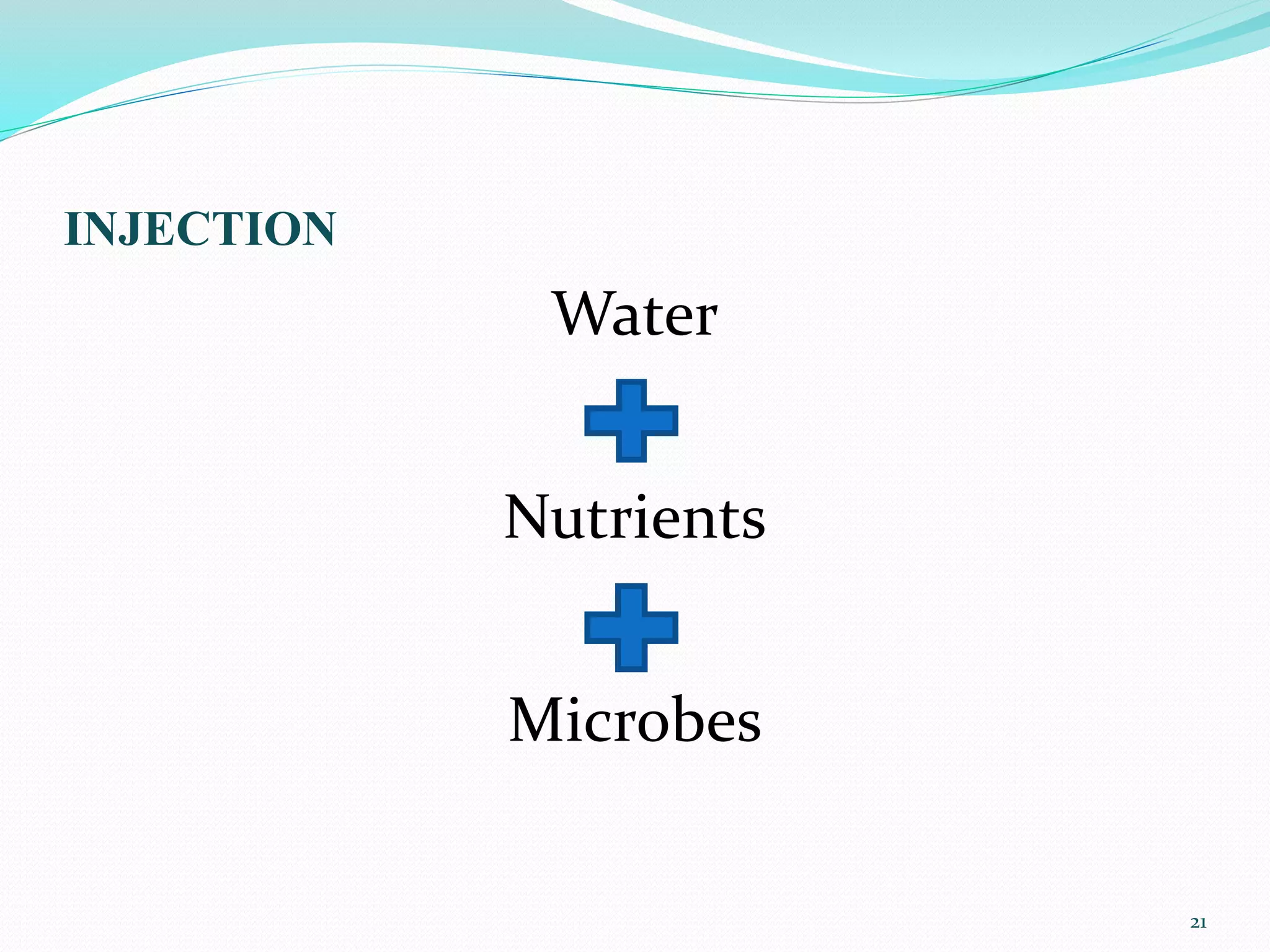 INJECTION

Water

Nutrients

Microbes

21